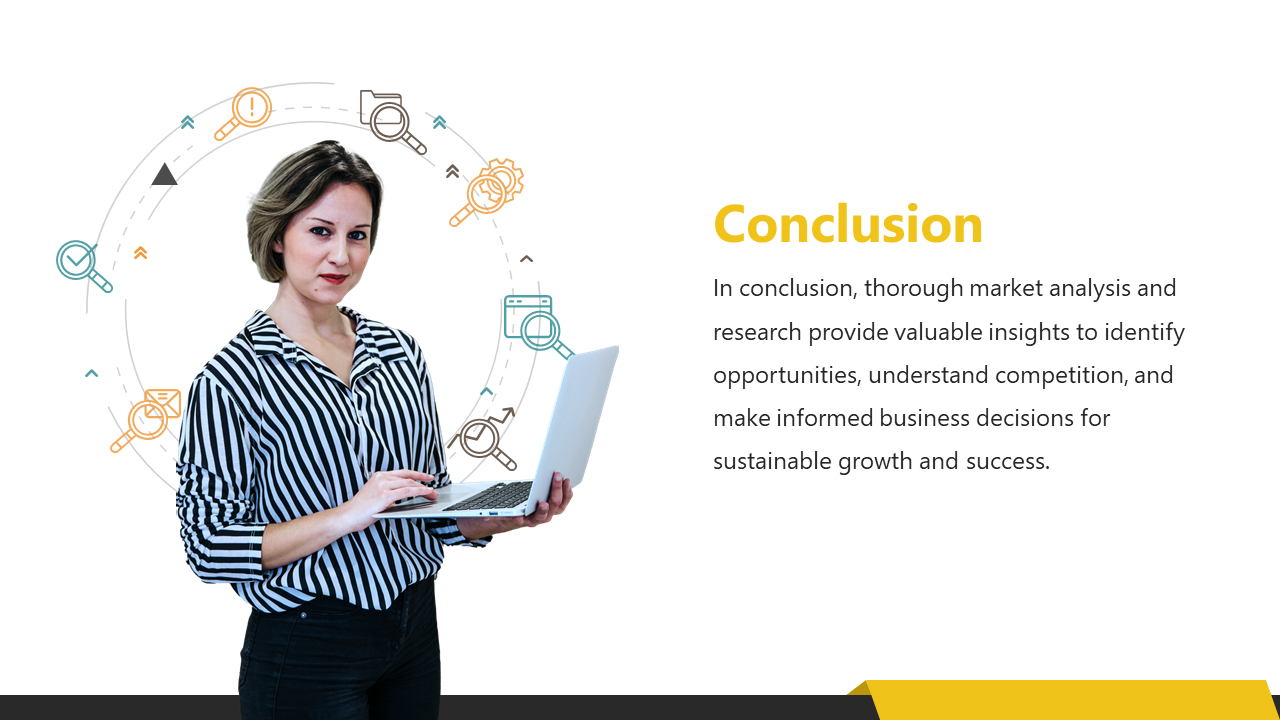 Conclusion

In conclusion, thorough market analysis and research provide valuable insights to identify opportunities, understand competition, and make informed business decisions for sustainable growth and success.